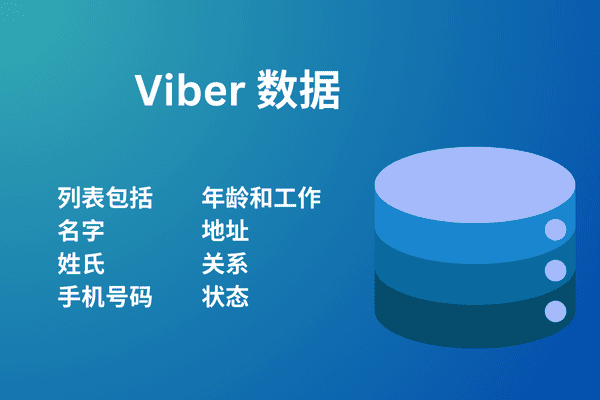 Viber 数据

列表包括
名字
姓氏
手机号码

年龄和工作
地址
关系
状态